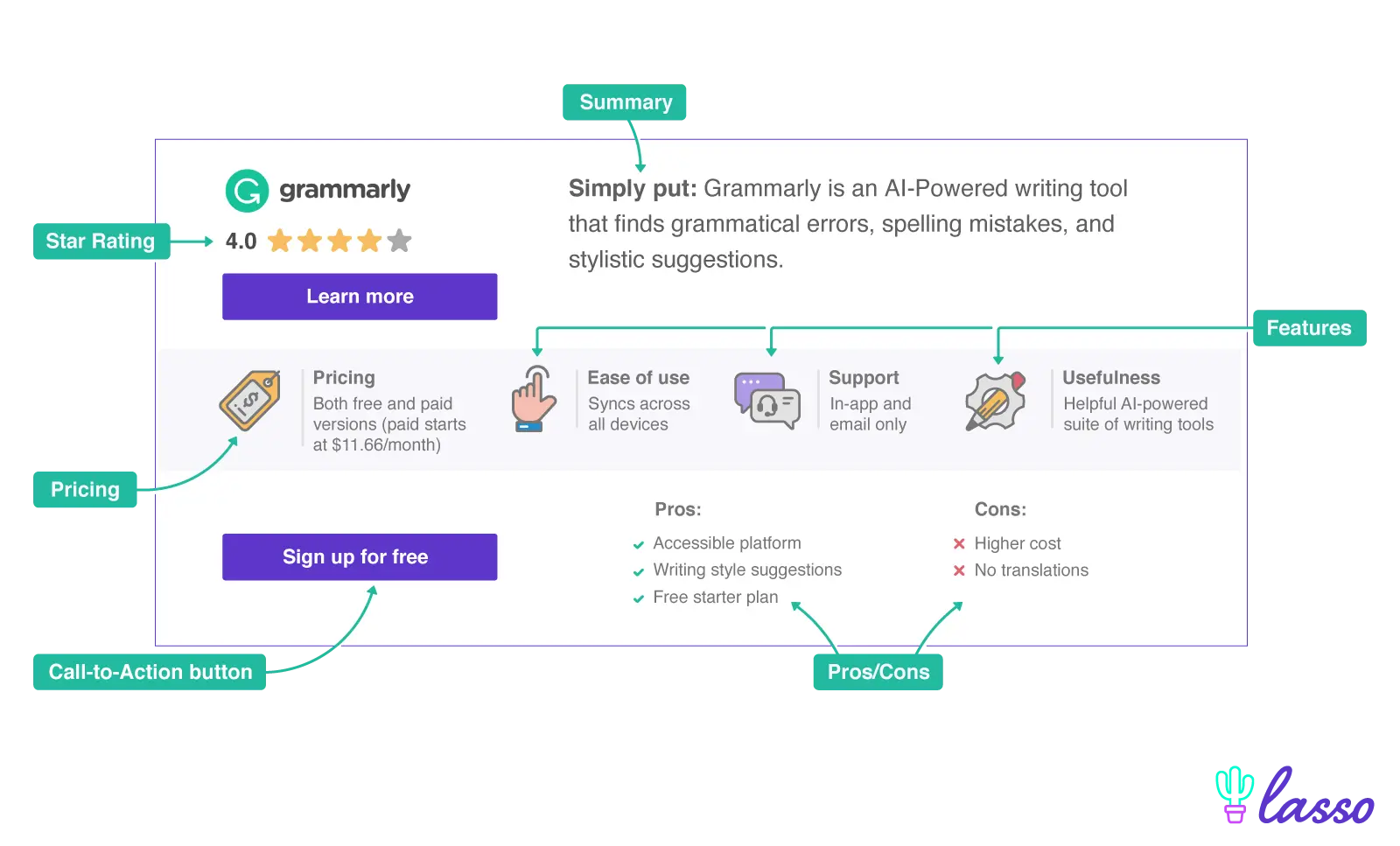 Summary

grammarly

Star Rating

4.0

Learn more

Simply put: Grammarly is an AI-Powered writing tool that finds grammatical errors, spelling mistakes, and stylistic suggestions.

Features

Pricing
Both free and paid versions (paid starts at $11.66/month)

Ease of use
Syncs across all devices

Support
In-app and email only

Usefulness
Helpful AI-powered suite of writing tools

Pricing

Sign up for free

Pros:
Accessible platform
Writing style suggestions
Free starter plan

Cons:
Higher cost
No translations

Call-to-Action button

Pros/Cons

lasso